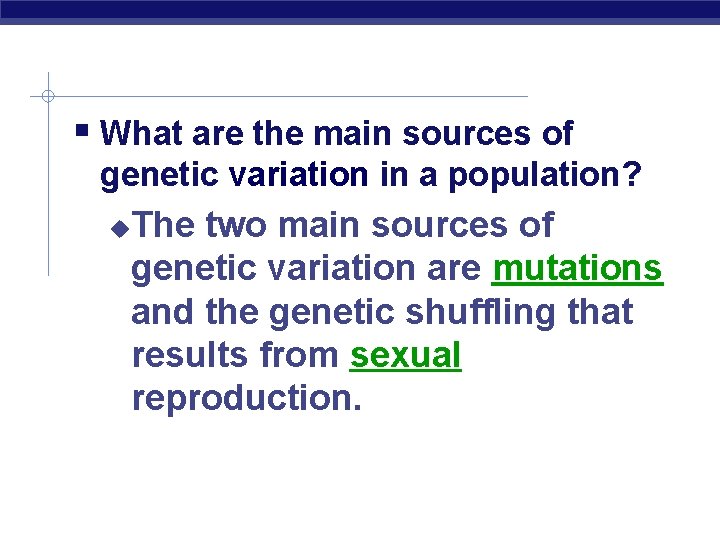 What are the main sources of genetic variation in a population?

The two main sources of genetic variation are mutations and the genetic shuffling that results from sexual reproduction.